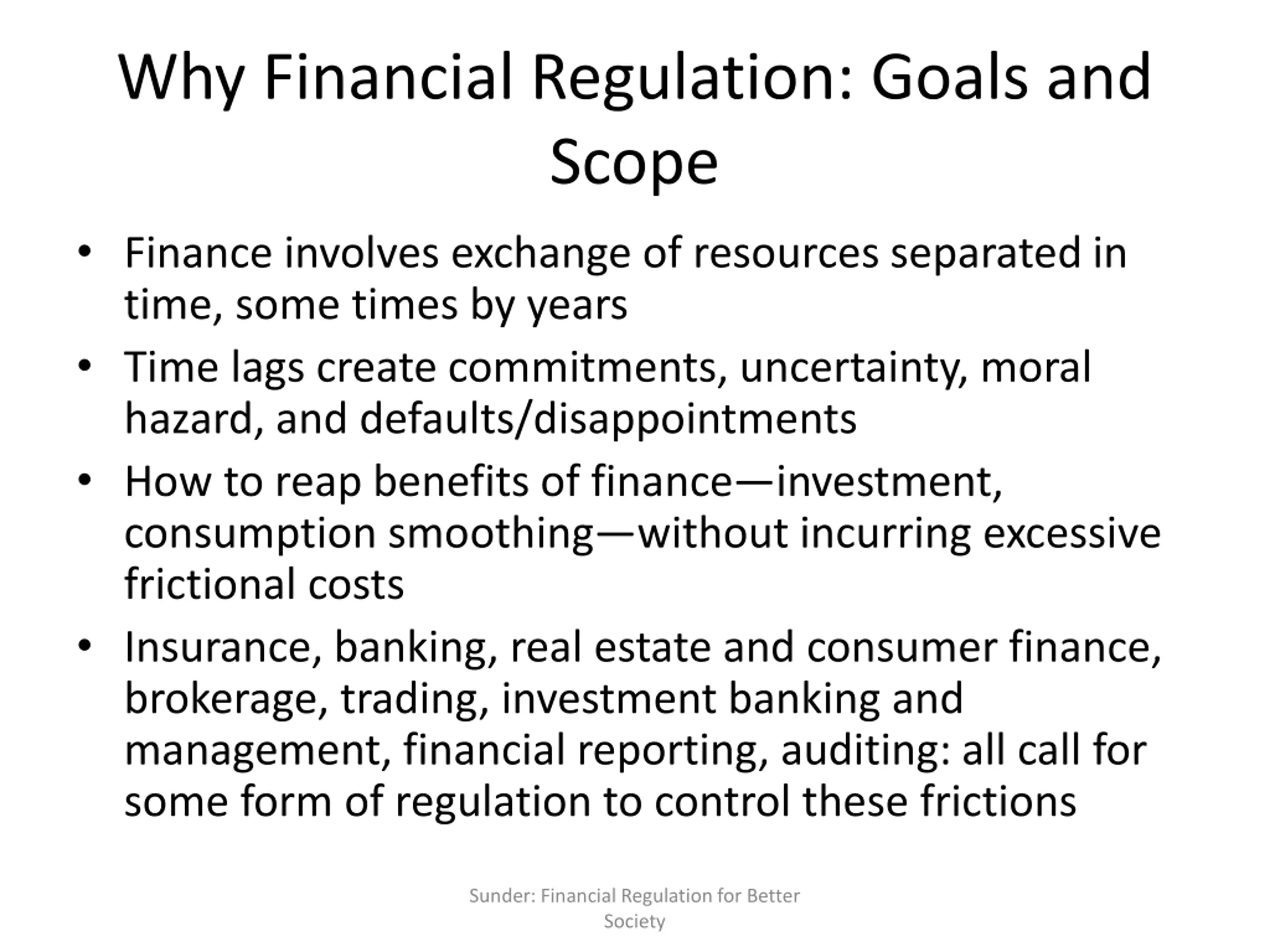 Why Financial Regulation: Goals and Scope

• Finance involves exchange of resources separated in time, some times by years
• Time lags create commitments, uncertainty, moral hazard, and defaults/disappointments
• How to reap benefits of finance—investment, consumption smoothing—without incurring excessive frictional costs
• Insurance, banking, real estate and consumer finance, brokerage, trading, investment banking and management, financial reporting, auditing: all call for some form of regulation to control these frictions

Sunder: Financial Regulation for Better Society